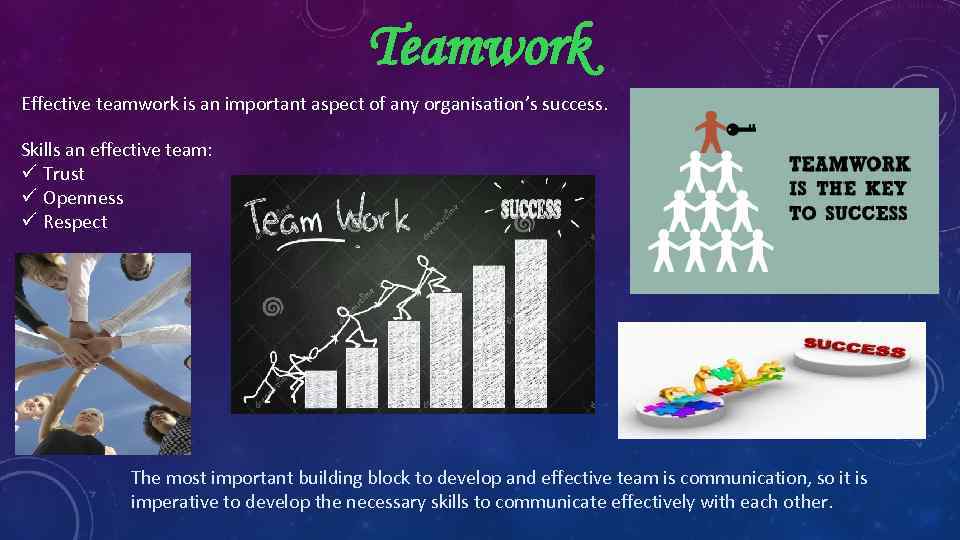 Teamwork

Effective teamwork is an important aspect of any organisation's success.

Skills an effective team:
✓ Trust
✓ Openness
✓ Respect

Team Work

SUCCESS

TEAMWORK IS THE KEY TO SUCCESS

SUCCESS

The most important building block to develop and effective team is communication, so it is imperative to develop the necessary skills to communicate effectively with each other.